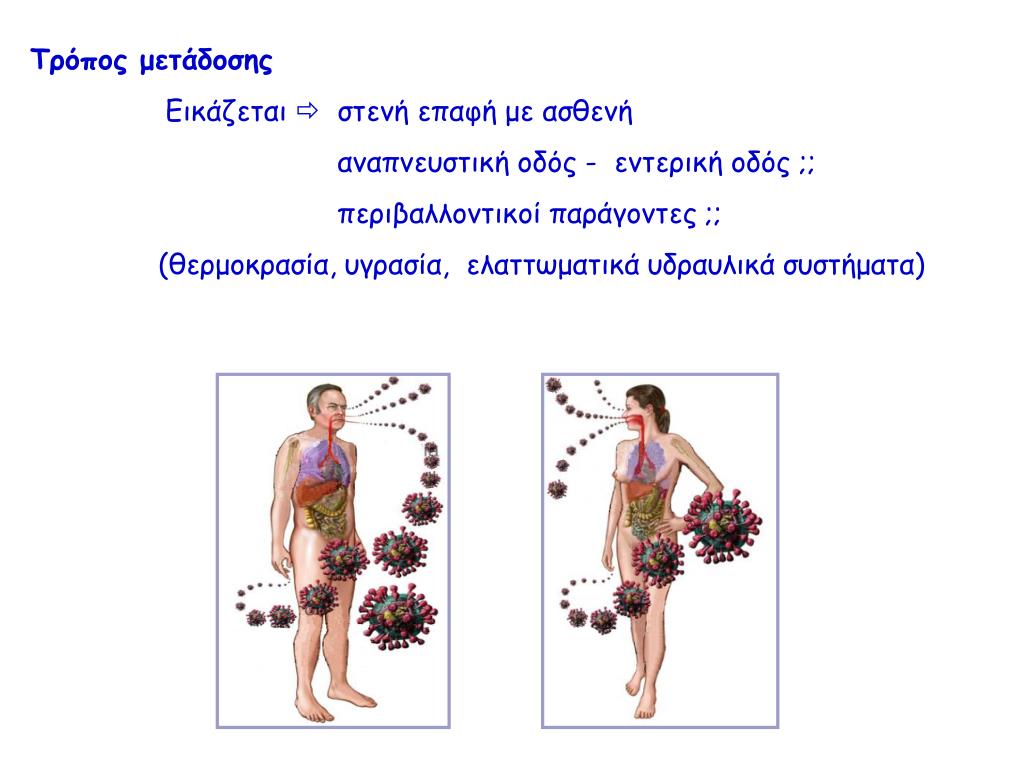 Τρόπος μετάδοσης

Εικάζεται ⇨ στενή επαφή με ασθενή

αναπνευστική οδός - εντερική οδός ;;

περιβαλλοντικοί παράγοντες ;;

(θερμοκρασία, υγρασία, ελαττωματικά υδραυλικά συστήματα)